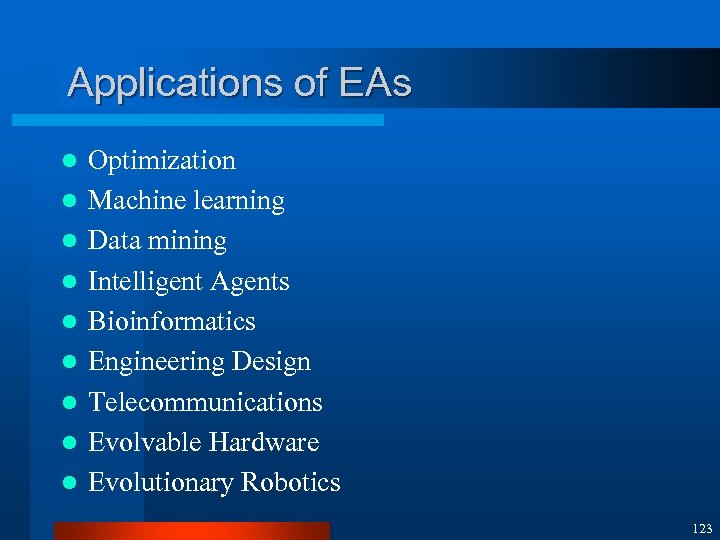 Applications of EAs

- Optimization
- Machine learning
- Data mining
- Intelligent Agents
- Bioinformatics
- Engineering Design
- Telecommunications
- Evolvable Hardware
- Evolutionary Robotics

123